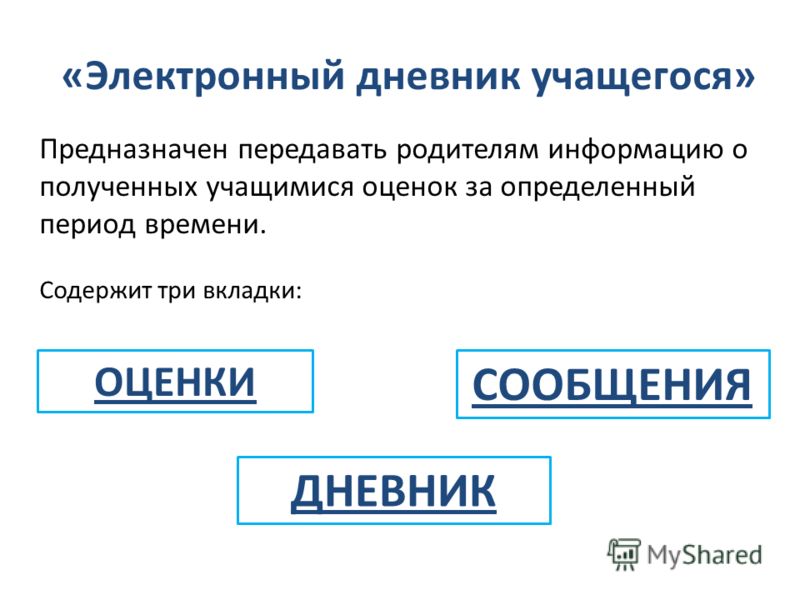 «Электронный дневник учащегося»

Предназначен передавать родителям информацию о полученных учащимися оценок за определенный период времени.

Содержит три вкладки:

ОЦЕНКИ

СООБЩЕНИЯ

ДНЕВНИК

MyShared